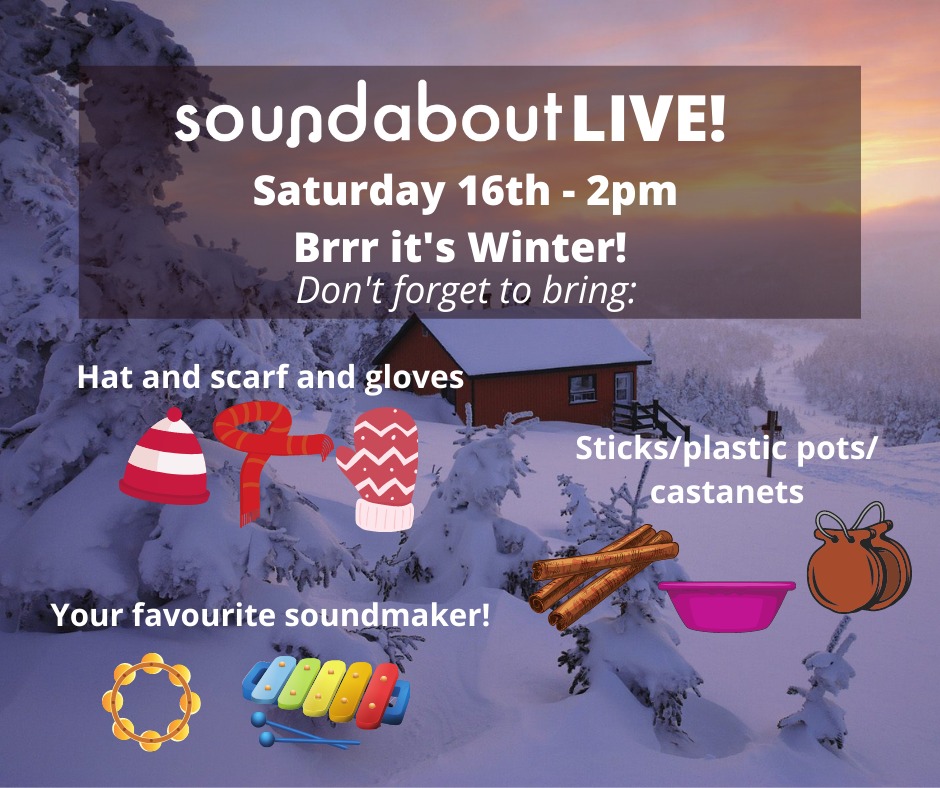 soundabout LIVE!
Saturday 16th - 2pm
Brrr it's Winter!
Don't forget to bring:

Hat and scarf and gloves

Sticks/plastic pots/ castanets

Your favourite soundmaker!